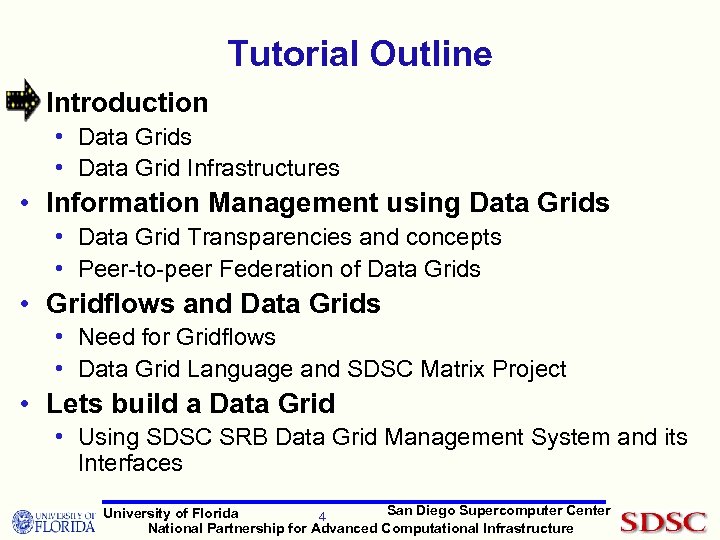 Tutorial Outline

Introduction
• Data Grids
• Data Grid Infrastructures

• Information Management using Data Grids
• Data Grid Transparencies and concepts
• Peer-to-peer Federation of Data Grids

• Gridflows and Data Grids
• Need for Gridflows
• Data Grid Language and SDSC Matrix Project

• Lets build a Data Grid
• Using SDSC SRB Data Grid Management System and its Interfaces

UNIVERSITY OF FLORIDA
University of Florida
4
San Diego Supercomputer Center
National Partnership for Advanced Computational Infrastructure
SDSC